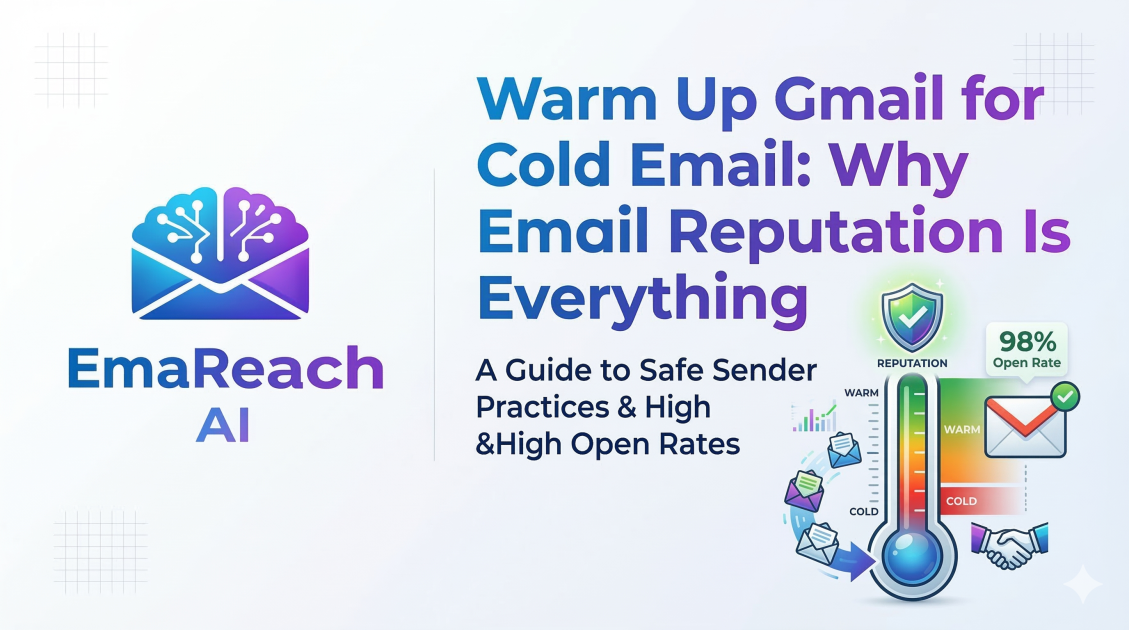 EmaReach AI

Warm Up Gmail for Cold Email: Why Email Reputation Is Everything

A Guide to Safe Sender Practices & High &High Open Rates

REPUTATION

98% Open Rate

WARM

WARM

COLD

COLD